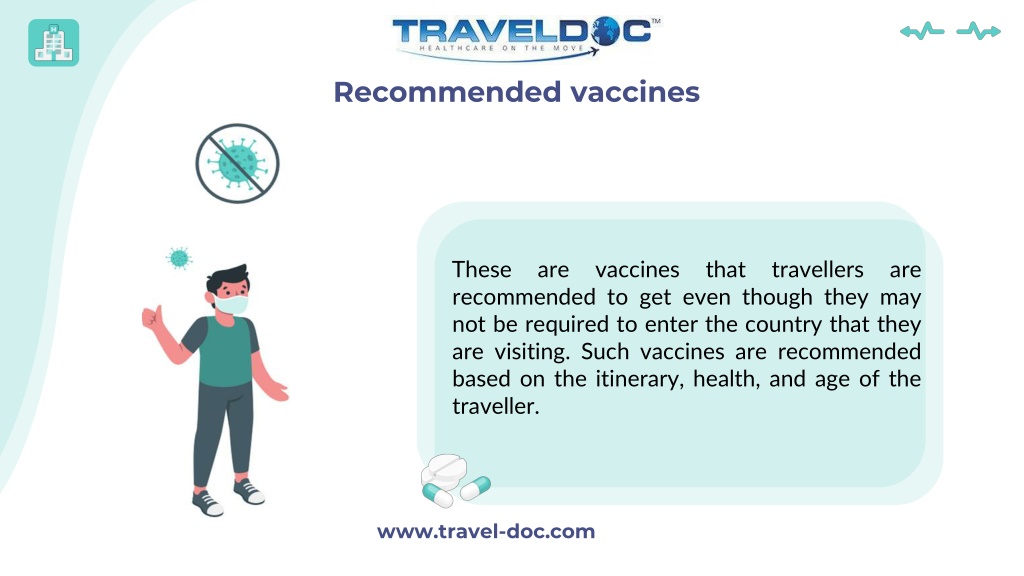 TRAVELDOC™
HEALTHCARE ON THE MOVE

Recommended vaccines

These are vaccines that travellers are recommended to get even though they may not be required to enter the country that they are visiting. Such vaccines are recommended based on the itinerary, health, and age of the traveller.

www.travel-doc.com